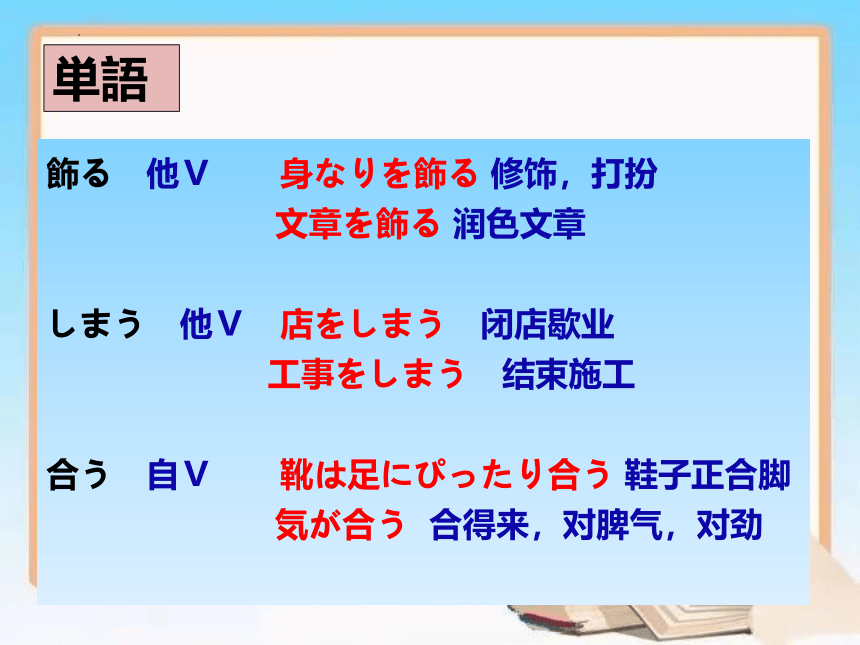 単語

飾る　他V　身なりを飾る 修饰，打扮
文章を飾る 润色文章

しまう　他V　店をしまう　闭店歇业
工事をしまう　结束施工

合う　自V　靴は足にぴったり合う 鞋子正合脚
気が合う　合得来，对脾气，对劲